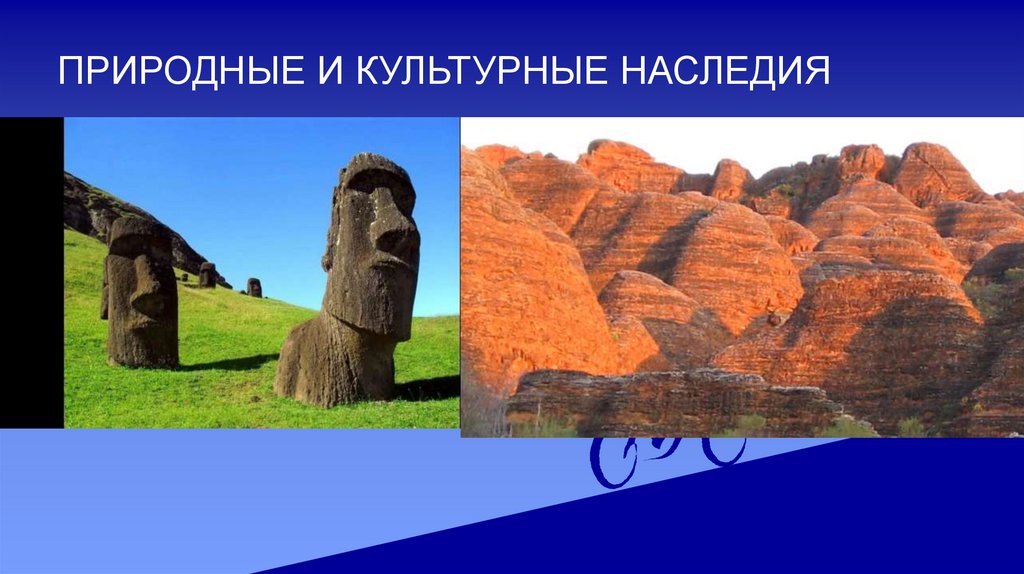 ПРИРОДНЫЕ И КУЛЬТУРНЫЕ НАСЛЕДИЯ